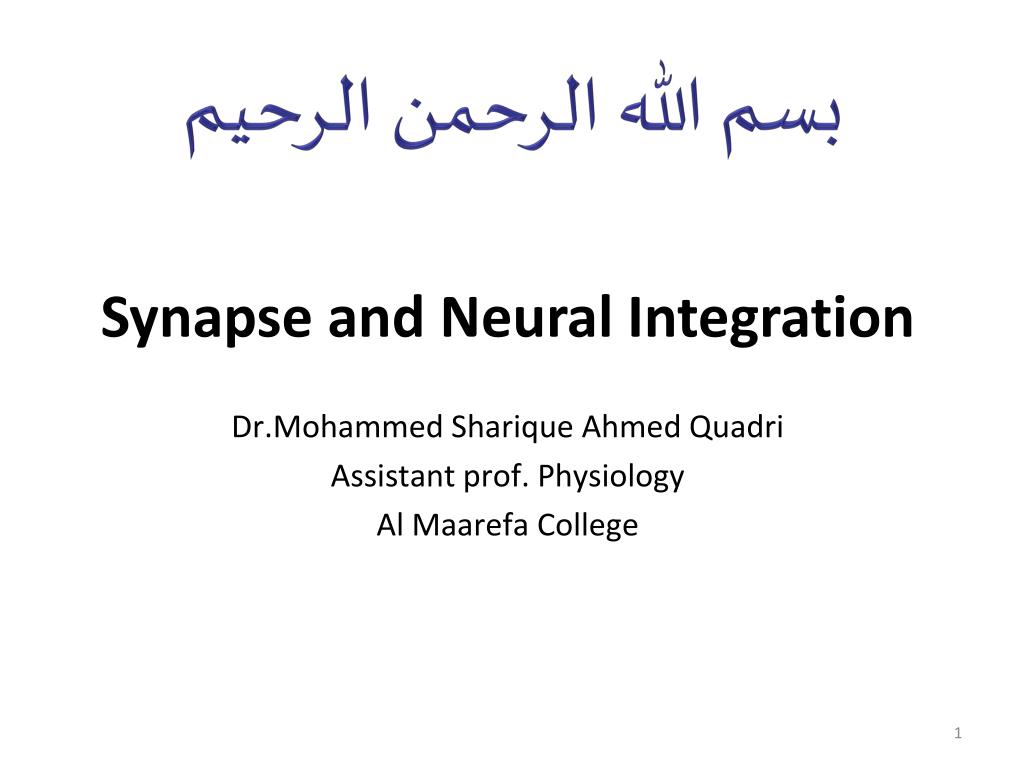 بسم الله الرحمن الرحيم

Synapse and Neural Integration

Dr.Mohammed Sharique Ahmed Quadri
Assistant prof. Physiology
Al Maarefa College

1